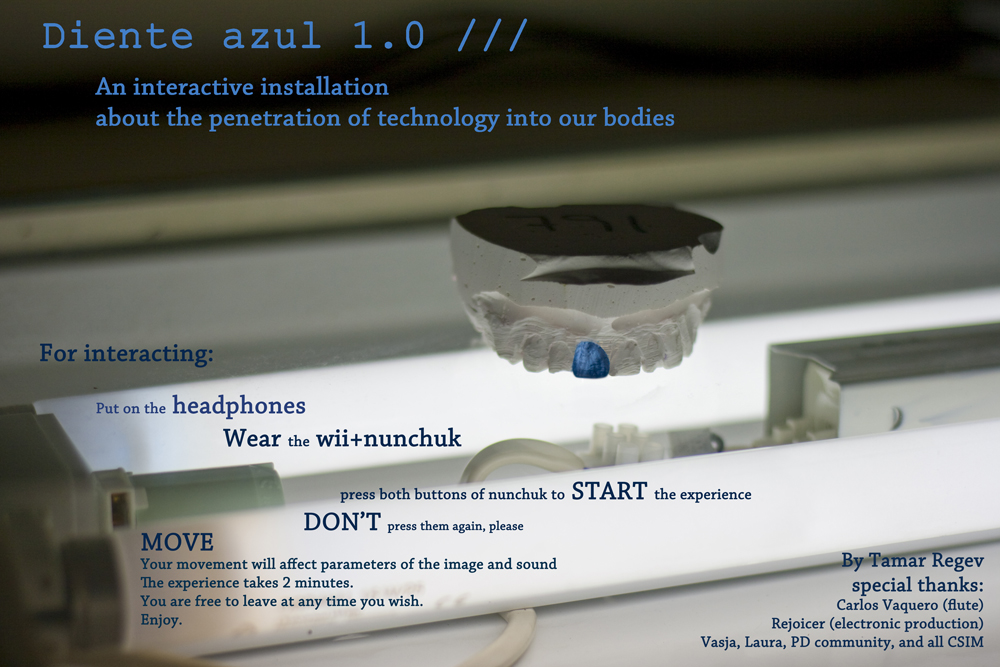 Diente azul 1.0 ///

An interactive installation about the penetration of technology into our bodies

For interacting:

Put on the headphones

Wear the wii+nunchuk

press both buttons of nunchuk to START the experience

DON'T press them again, please

MOVE
Your movement will affect parameters of the image and sound
The experience takes 2 minutes.
You are free to leave at any time you wish.
Enjoy.

By Tamar Regev
special thanks:
Carlos Vaquero (flute)
Rejoicer (electronic production)
Vasja, Laura, PD community, and all CSIM